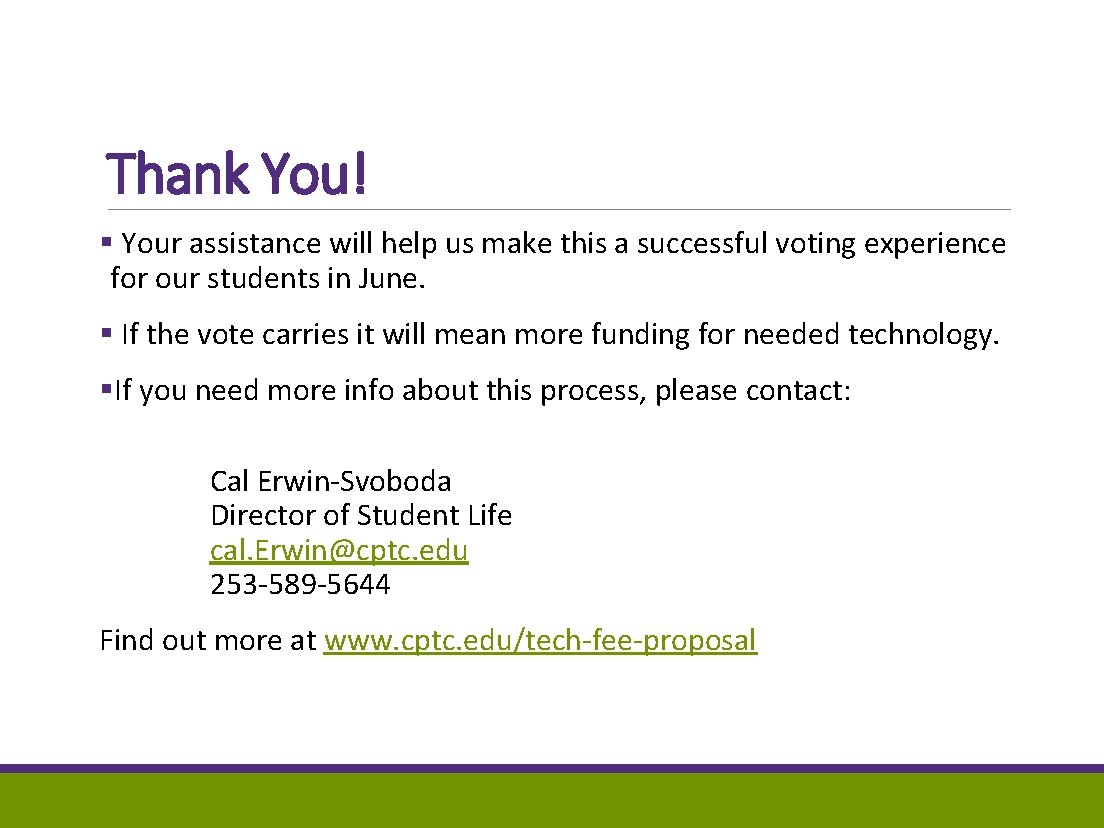 Thank You!

▪ Your assistance will help us make this a successful voting experience for our students in June.

▪ If the vote carries it will mean more funding for needed technology.

▪If you need more info about this process, please contact:

Cal Erwin-Svoboda
Director of Student Life
cal.Erwin@cptc.edu
253-589-5644

Find out more at www.cptc.edu/tech-fee-proposal